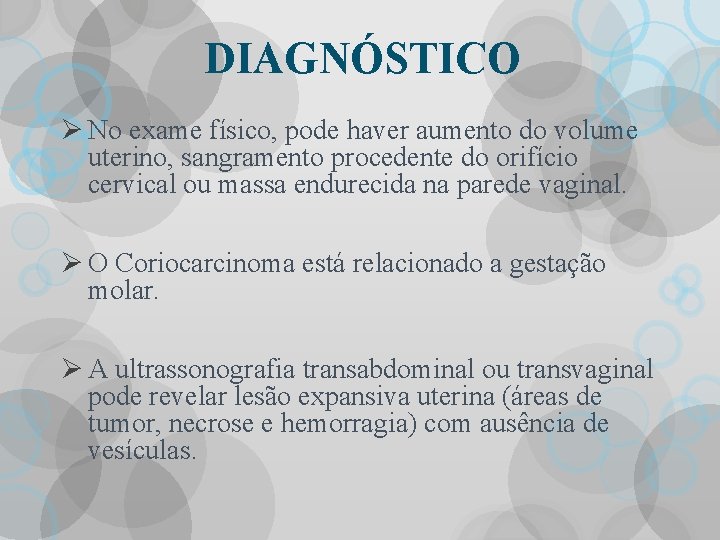 DIAGNÓSTICO

➢ No exame físico, pode haver aumento do volume uterino, sangramento procedente do orifício cervical ou massa endurecida na parede vaginal.

➢ O Coriocarcinoma está relacionado a gestação molar.

➢ A ultrassonografia transabdominal ou transvaginal pode revelar lesão expansiva uterina (áreas de tumor, necrose e hemorragia) com ausência de vesículas.